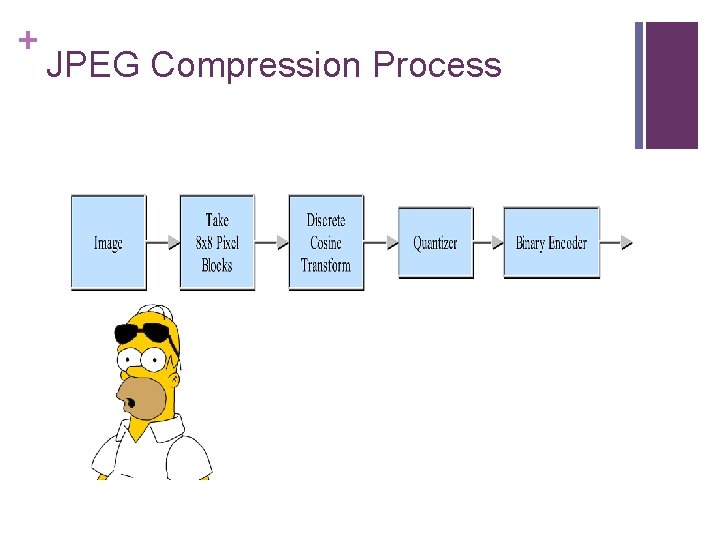 +
JPEG Compression Process

Image

Take 8x8 Pixel Blocks

Discrete Cosine Transform

Quantizer

Binary Encoder